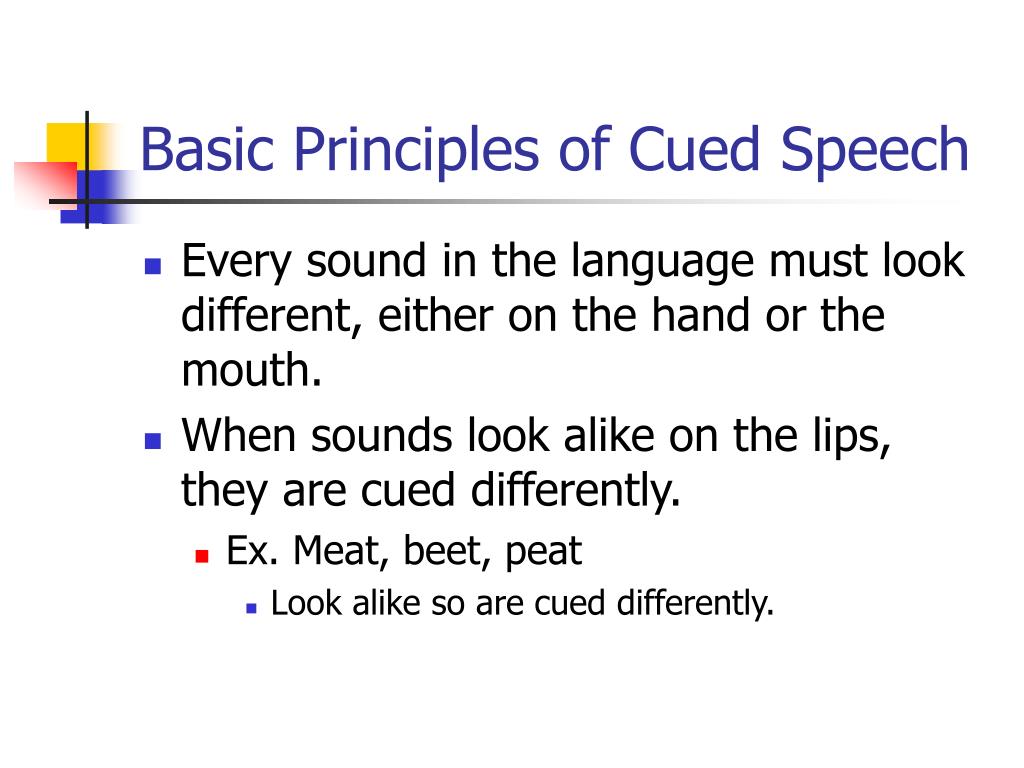 Basic Principles of Cued Speech

- Every sound in the language must look different, either on the hand or the mouth.
- When sounds look alike on the lips, they are cued differently.
  - Ex. Meat, beet, peat
    - Look alike so are cued differently.